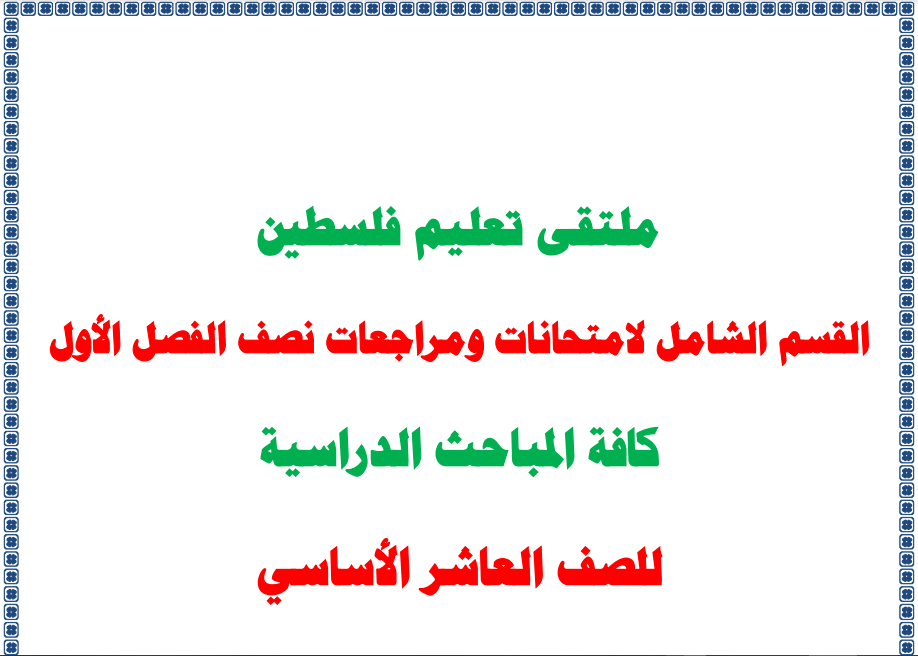 ملتقى تعليم فلسطين

القسم الشامل لامتحانات ومراجعات نصف الفصل الأول

كافة المباحث الدراسية

للصف العاشر الأساسي